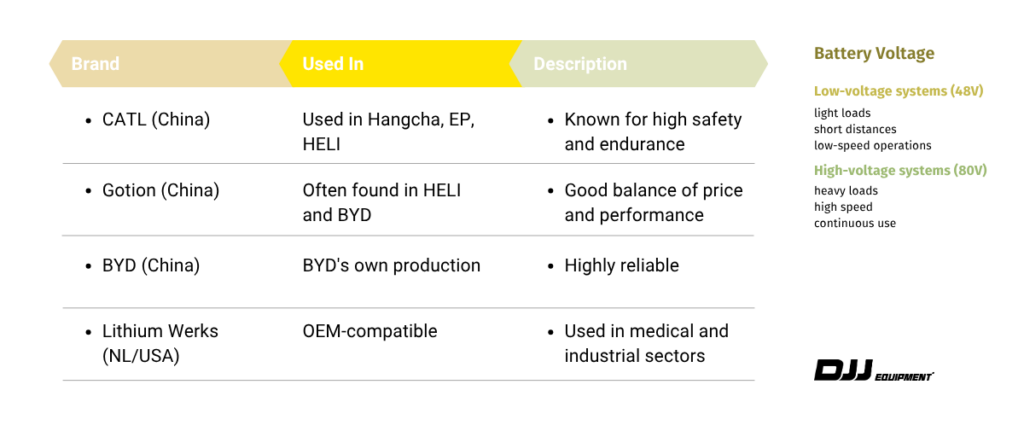 | Brand | Used In | Description |
|---|---|---|
| • CATL (China) | Used in Hangcha, EP, HELI | • Known for high safety and endurance |
| • Gotion (China) | Often found in HELI and BYD | • Good balance of price and performance |
| • BYD (China) | BYD's own production | • Highly reliable |
| • Lithium Werks (NL/USA) | OEM-compatible | • Used in medical and industrial sectors |

Battery Voltage

Low-voltage systems (48V)
light loads
short distances
low-speed operations

High-voltage systems (80V)
heavy loads
high speed
continuous use

DJJ EQUIPMENT